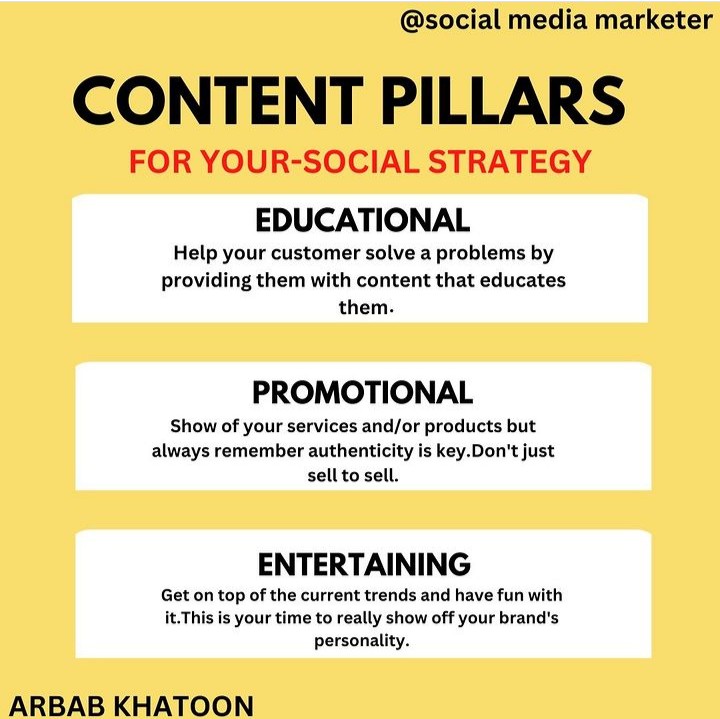 @social media marketer

CONTENT PILLARS

FOR YOUR-SOCIAL STRATEGY

EDUCATIONAL

Help your customer solve a problems by providing them with content that educates them.

PROMOTIONAL

Show of your services and/or products but always remember authenticity is key.Don't just sell to sell.

ENTERTAINING

Get on top of the current trends and have fun with it.This is your time to really show off your brand's personality.

ARBAB KHATOON